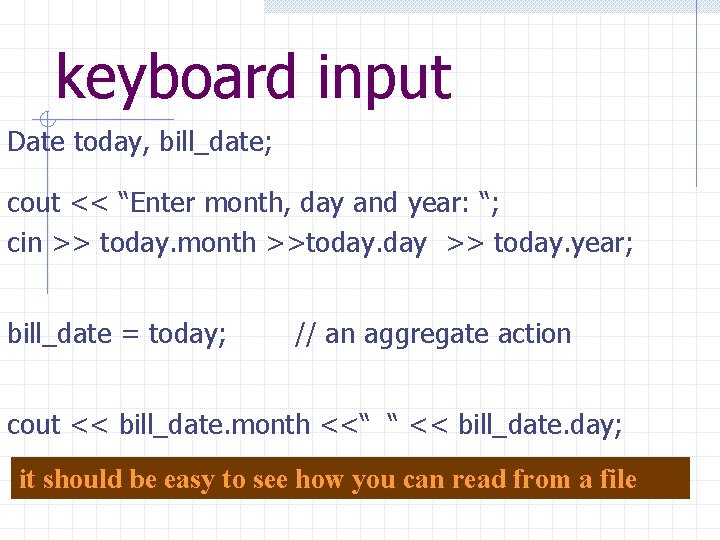 keyboard input

Date today, bill_date;

cout << “Enter month, day and year: “;
cin >> today.month >>today.day >> today.year;

bill_date = today; // an aggregate action

cout << bill_date.month <<“ “ << bill_date.day;

it should be easy to see how you can read from a file